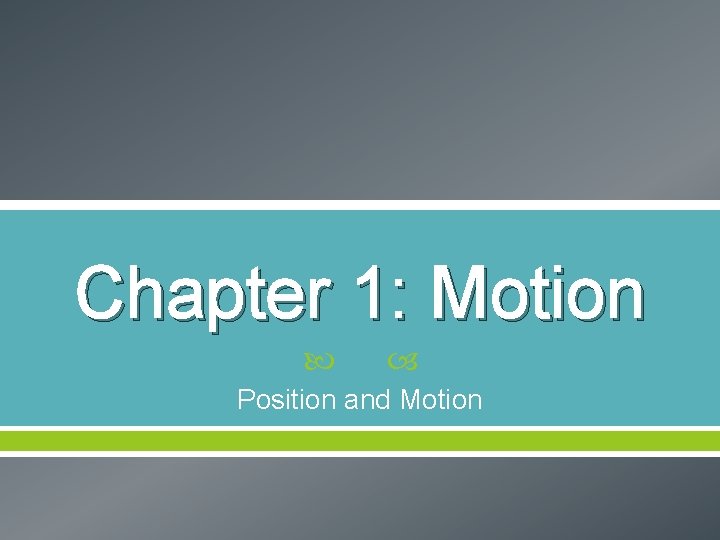 Chapter 1: Motion

Position and Motion